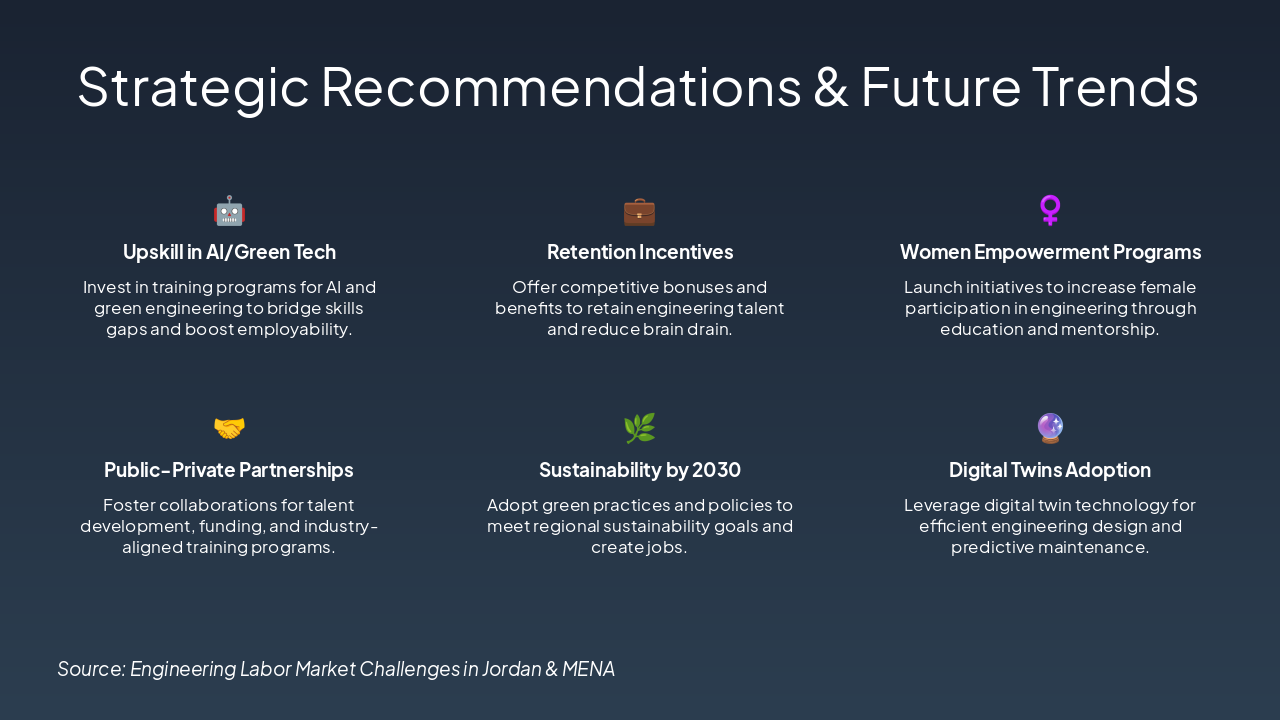 Strategic Recommendations & Future Trends

Upskill in AI/Green Tech

Invest in training programs for AI and green engineering to bridge skills gaps and boost employability.

Retention Incentives

Offer competitive bonuses and benefits to retain engineering talent and reduce brain drain.

Women Empowerment Programs

Launch initiatives to increase female participation in engineering through education and mentorship.

Public-Private Partnerships

Foster collaborations for talent development, funding, and industry-aligned training programs.

Sustainability by 2030

Adopt green practices and policies to meet regional sustainability goals and create jobs.

Digital Twins Adoption

Leverage digital twin technology for efficient engineering design and predictive maintenance.

Source: Engineering Labor Market Challenges in Jordan & MENA